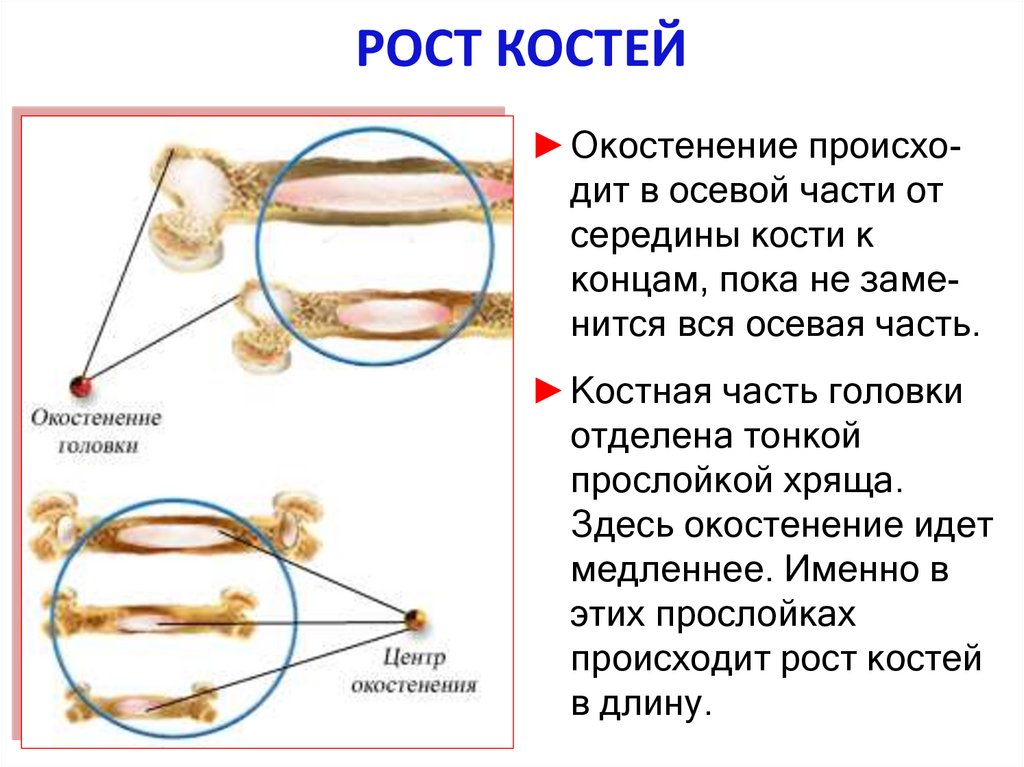 РОСТ КОСТЕЙ

Окостенение головки

Центр окостенения

►Окостенение происходит в осевой части от середины кости к концам, пока не заменится вся осевая часть.

►Костная часть головки отделена тонкой прослойкой хряща. Здесь окостенение идет медленнее. Именно в этих прослойках происходит рост костей в длину.